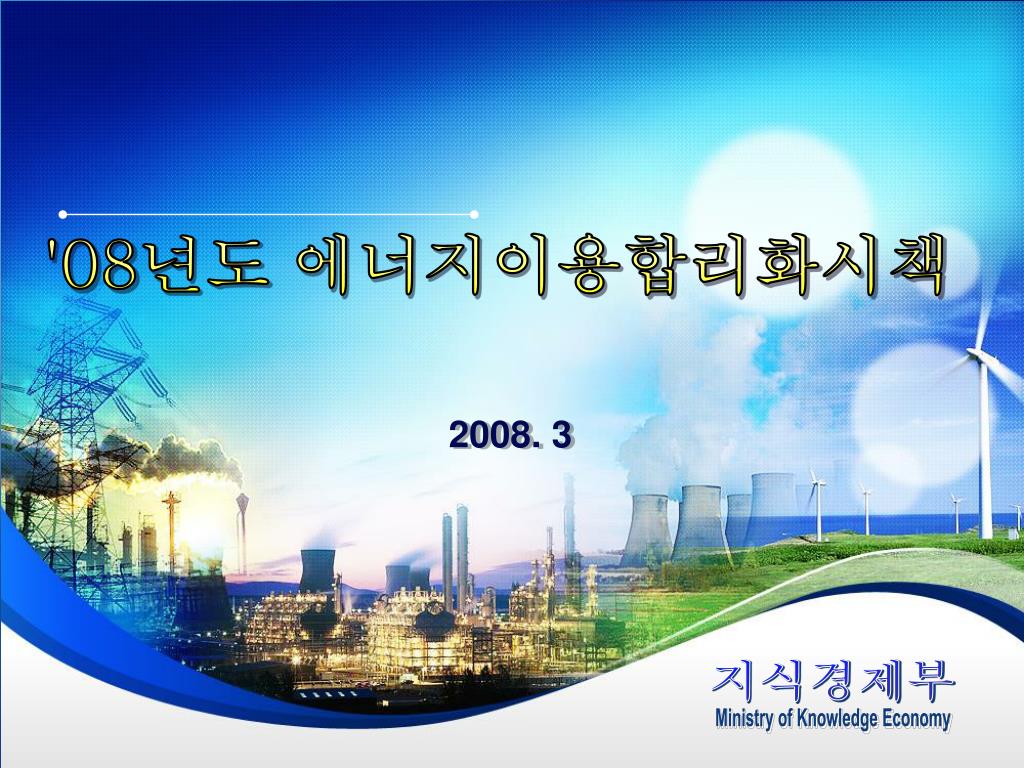 '08년도 에너지이용합리화시책

2008. 3

지식경제부
Ministry of Knowledge Economy